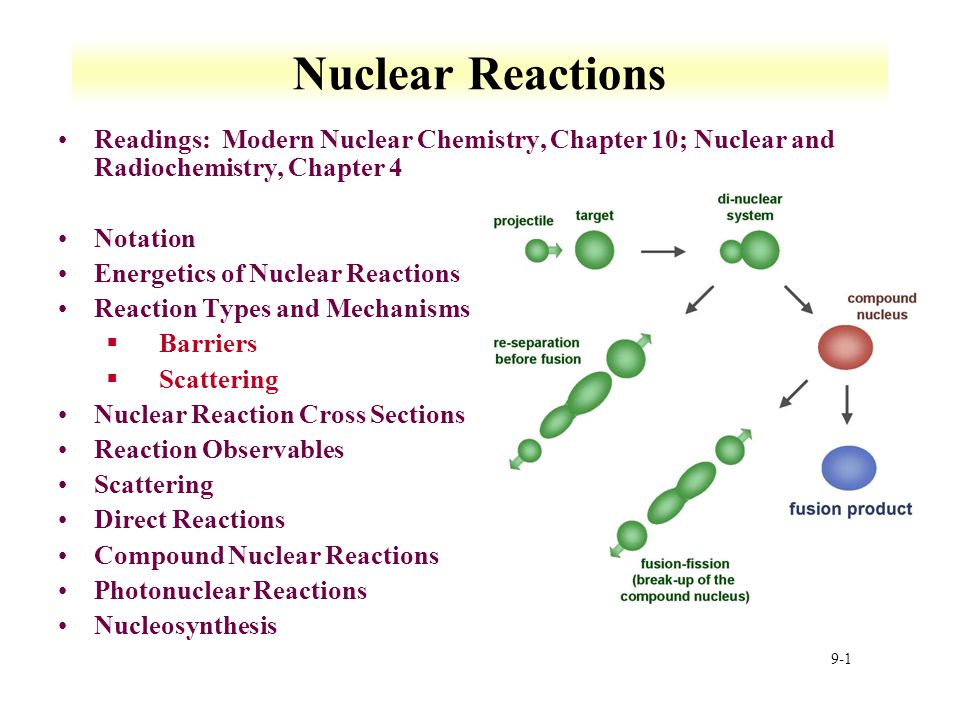 Nuclear Reactions

• Readings: Modern Nuclear Chemistry, Chapter 10; Nuclear and Radiochemistry, Chapter 4

• Notation
• Energetics of Nuclear Reactions
• Reaction Types and Mechanisms
  ▪ Barriers
  ▪ Scattering
• Nuclear Reaction Cross Sections
• Reaction Observables
• Scattering
• Direct Reactions
• Compound Nuclear Reactions
• Photonuclear Reactions
• Nucleosynthesis

projectile

target

di-nuclear system

compound nucleus

re-separation before fusion

fusion product

fusion-fission (break-up of the compound nucleus)

9-1